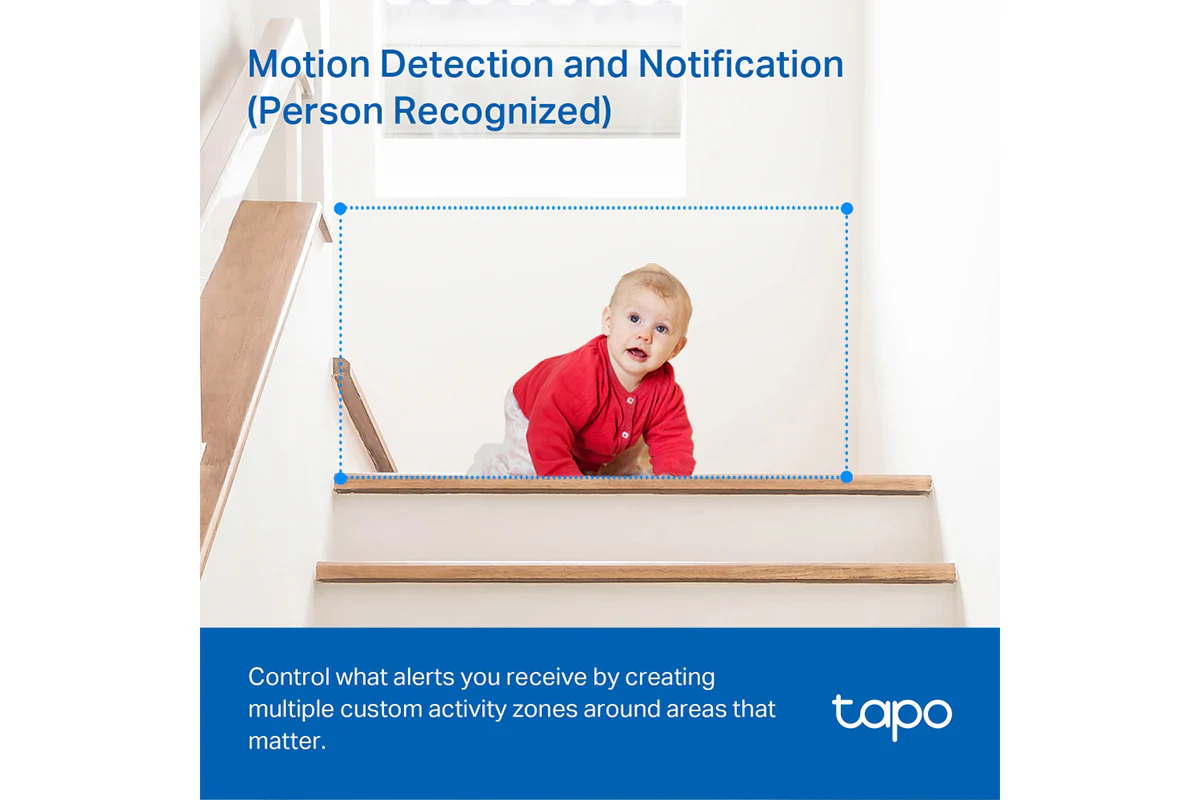 Motion Detection and Notification (Person Recognized)

Control what alerts you receive by creating multiple custom activity zones around areas that matter.

tapo